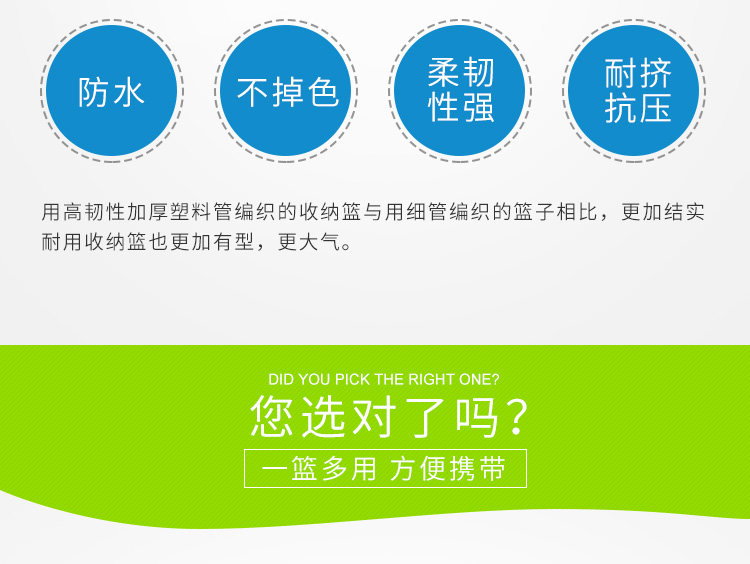 防水

不掉色

柔韧性强

耐挤抗压

用高韧性加厚塑料管编织的收纳篮与用细管编织的篮子相比，更加结实耐用收纳篮也更加有型，更大气。

DID YOU PICK THE RIGHT ONE?

您选对了吗？

一篮多用 方便携带